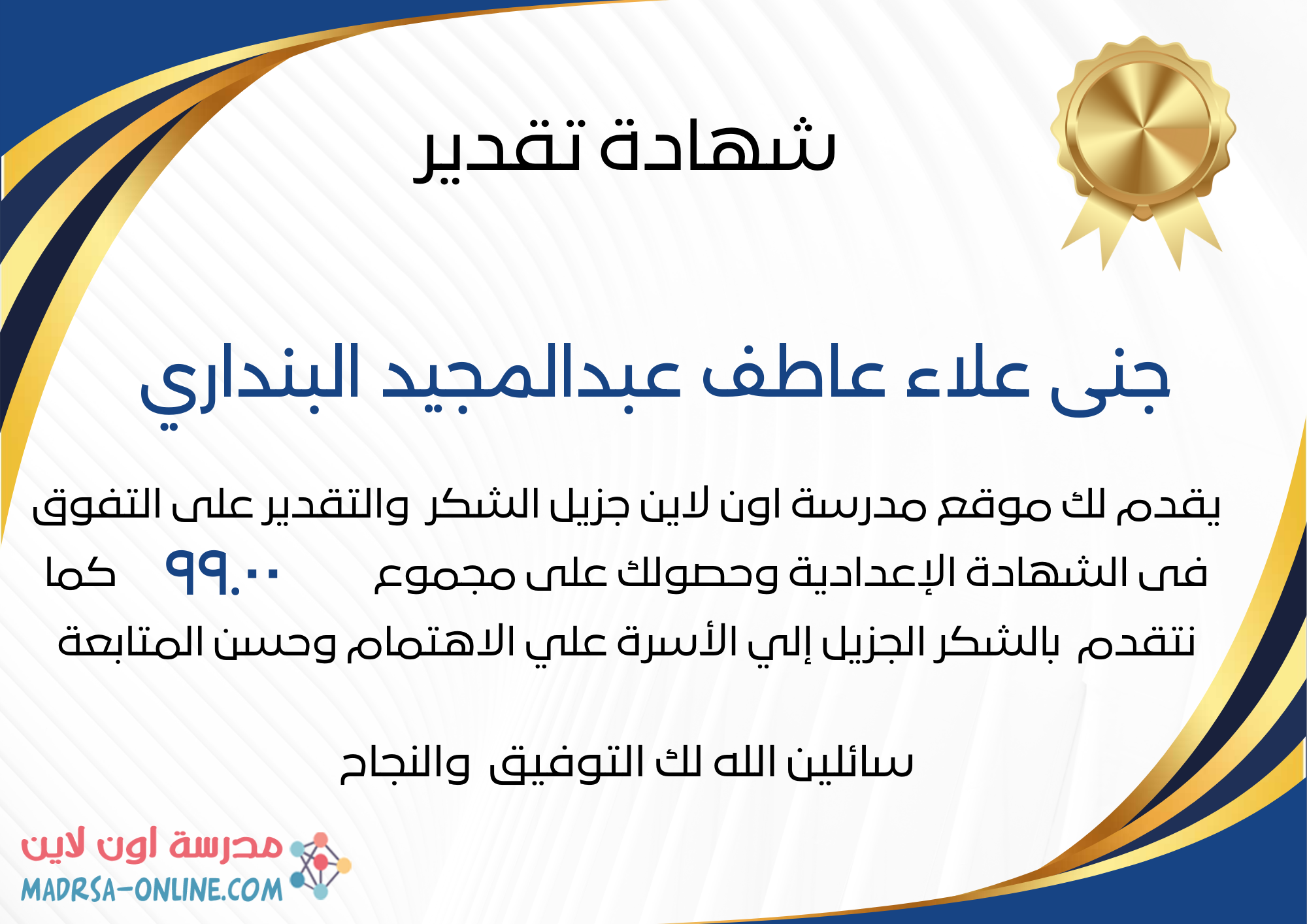 شهادة تقدير

جنى علاء عاطف عبدالمجيد البنداري

يقدم لك موقع مدرسة اون لاين جزيل الشكر والتقدير على التفوق فى الشهادة الإعدادية وحصولك على مجموع ٩٩.٠٠ كما نتقدم بالشكر الجزيل إلي الأسرة علي الاهتمام وحسن المتابعة

سائلين الله لك التوفيق والنجاح

مدرسة اون لاين
MADRSA-ONLINE.COM